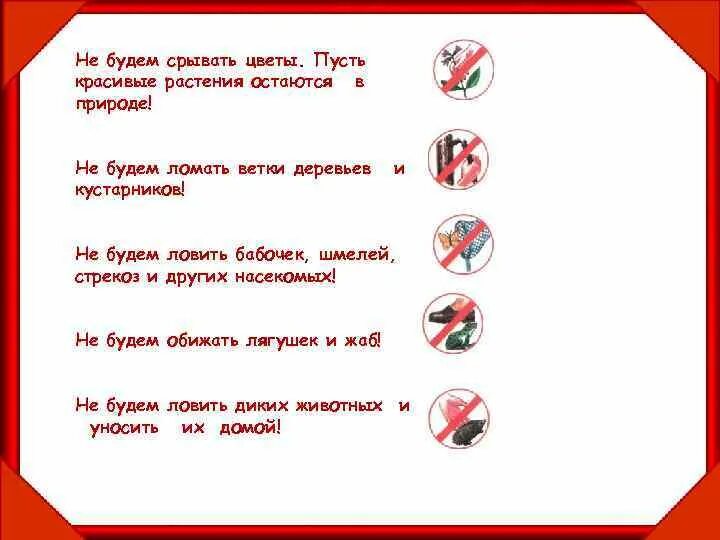 Не будем срывать цветы. Пусть красивые растения остаются в природе!

Не будем ломать ветки деревьев и кустарников!

Не будем ловить бабочек, шмелей, стрекоз и других насекомых!

Не будем обижать лягушек и жаб!

Не будем ловить диких животных и уносить их домой!